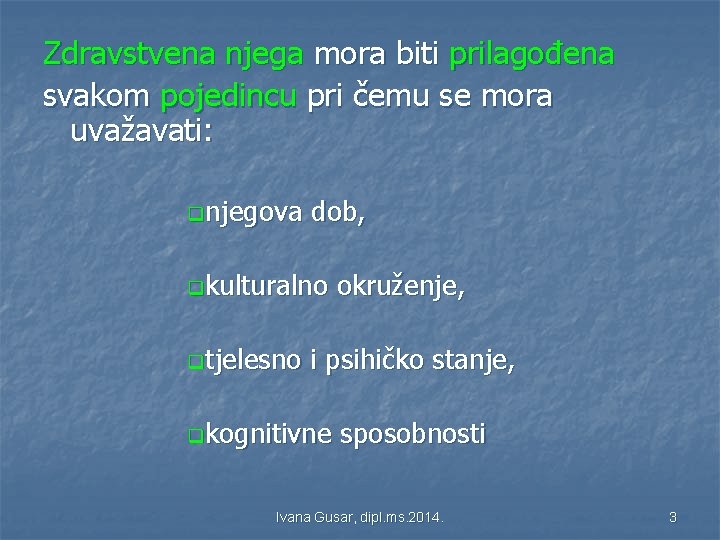 Zdravstvena njega mora biti prilagođena svakom pojedincu pri čemu se mora uvažavati:

njegova dob,

kulturalno okruženje,

tjelesno i psihičko stanje,

kognitivne sposobnosti

Ivana Gusar, dipl.ms.2014.

3